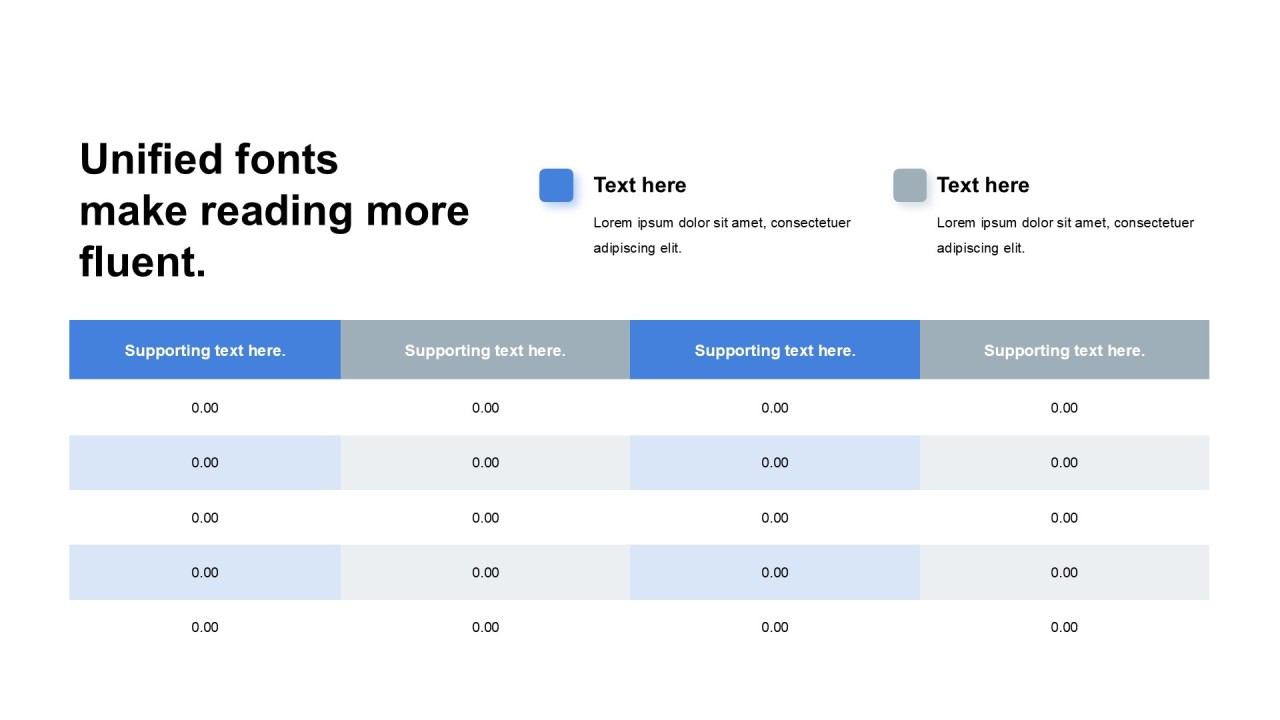 Unified fonts make reading more fluent.

Text here
Lorem ipsum dolor sit amet, consectetuer adipiscing elit.

Text here
Lorem ipsum dolor sit amet, consectetuer adipiscing elit.

| Supporting text here. | Supporting text here. | Supporting text here. | Supporting text here. |
|---|---|---|---|
| 0.00 | 0.00 | 0.00 | 0.00 |
| 0.00 | 0.00 | 0.00 | 0.00 |
| 0.00 | 0.00 | 0.00 | 0.00 |
| 0.00 | 0.00 | 0.00 | 0.00 |
| 0.00 | 0.00 | 0.00 | 0.00 |